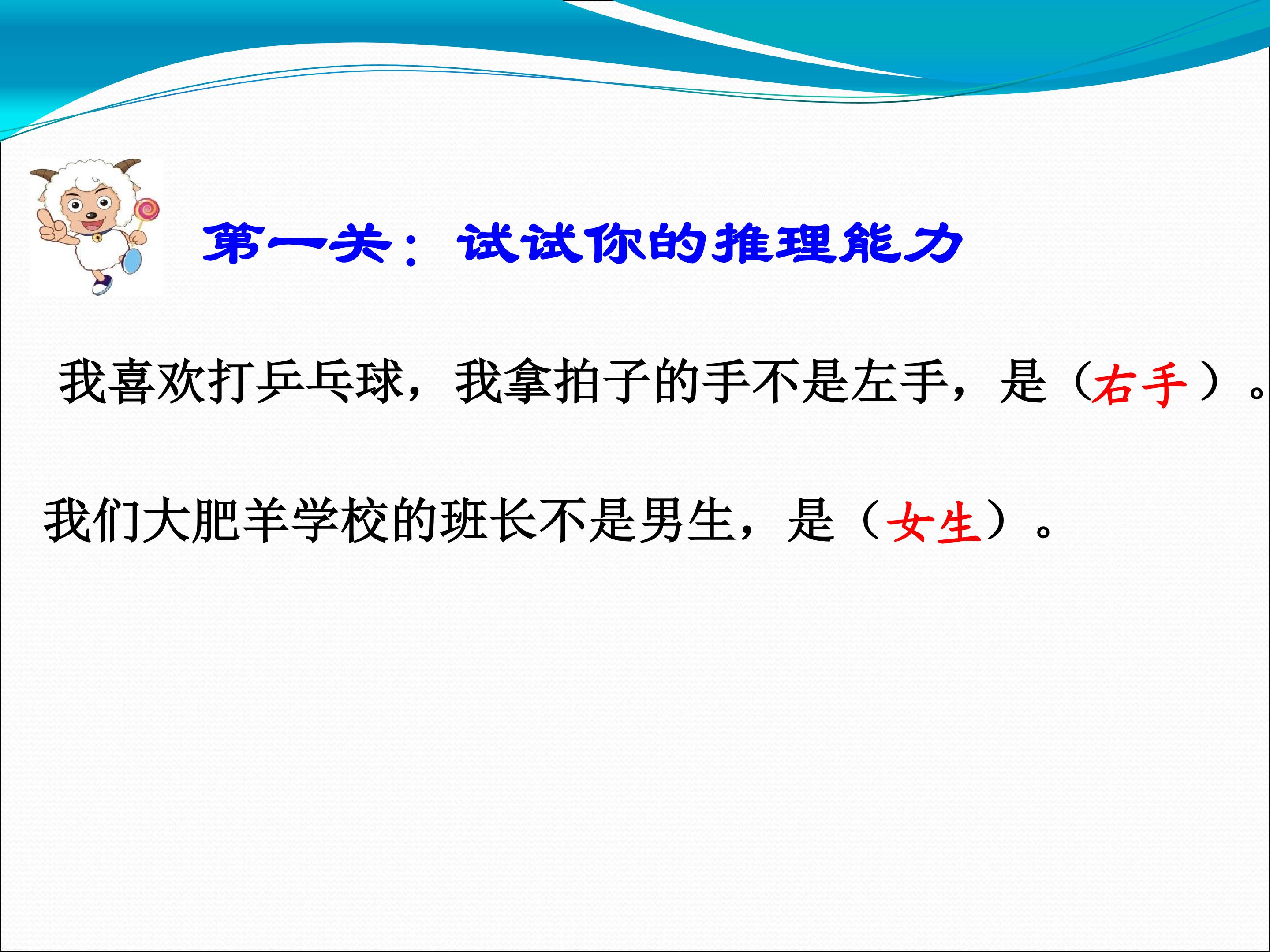 第一关：试试你的推理能力

我喜欢打乒乓球，我拿拍子的手不是左手，是（右手）。

我们大肥羊学校的班长不是男生，是（女生）。